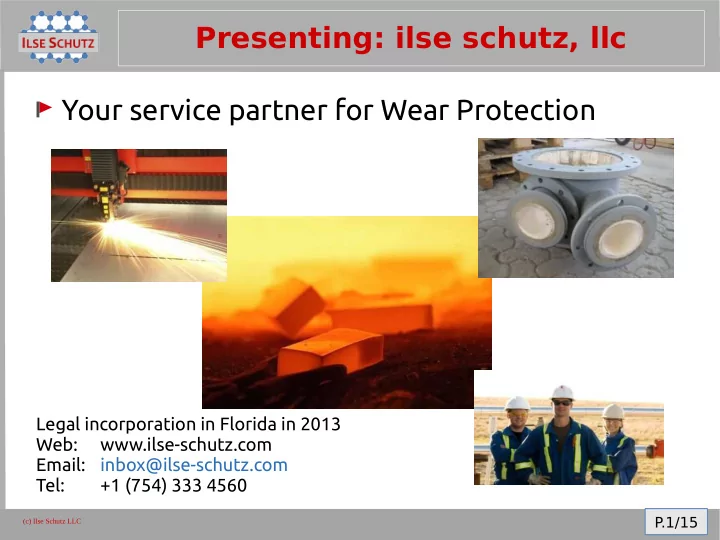 ILSE SCHUTZ

Presenting: ilse schutz, llc

Your service partner for Wear Protection

Legal incorporation in Florida in 2013
Web: www.ilse-schutz.com
Email: inbox@ilse-schutz.com
Tel: +1 (754) 333 4560

(c) Ilse Schutz LLC

P.1/15